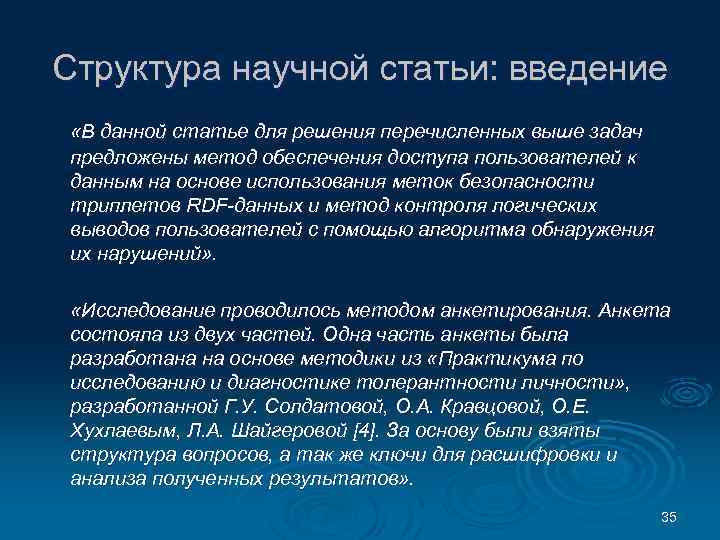 Структура научной статьи: введение

«В данной статье для решения перечисленных выше задач предложены метод обеспечения доступа пользователей к данным на основе использования меток безопасности триплетов RDF-данных и метод контроля логических выводов пользователей с помощью алгоритма обнаружения их нарушений».

«Исследование проводилось методом анкетирования. Анкета состояла из двух частей. Одна часть анкеты была разработана на основе методики из «Практикума по исследованию и диагностике толерантности личности», разработанной Г.У. Солдатовой, О.А. Кравцовой, О.Е. Хухлаевым, Л.А. Шайгеровой [4]. За основу были взяты структура вопросов, а так же ключи для расшифровки и анализа полученных результатов».

35